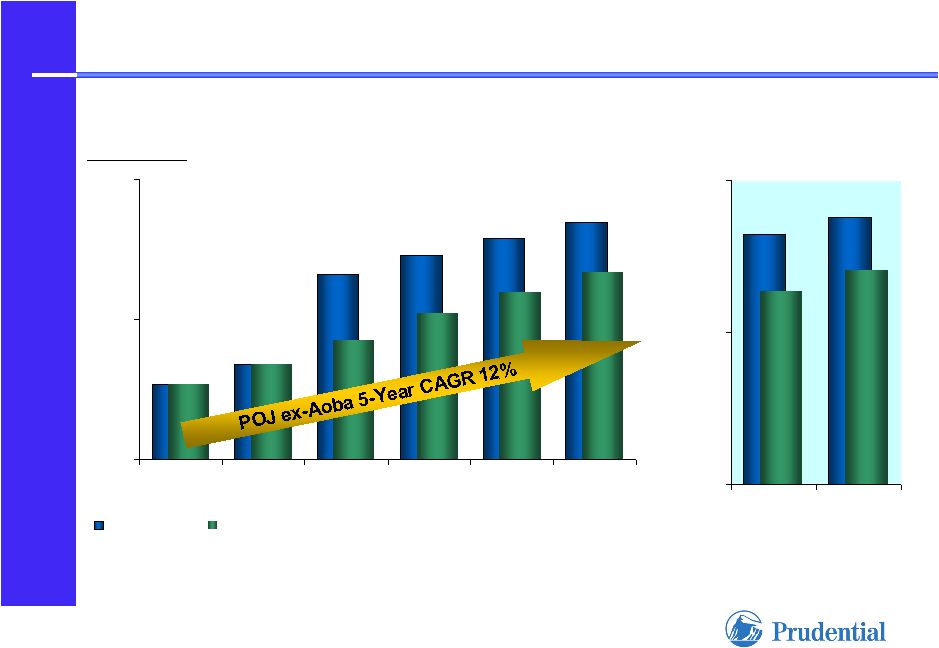 POJ ex-Aoba 5-Year CAGR 12%

Prudential